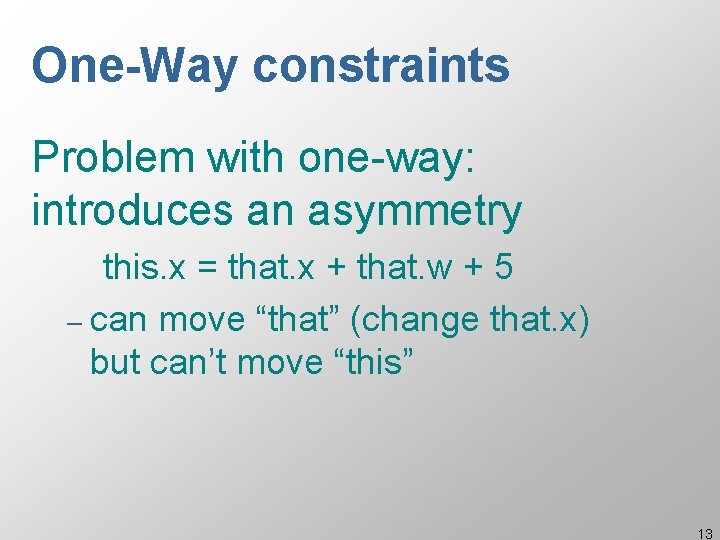 One-Way constraints

Problem with one-way: introduces an asymmetry

this.x = that.x + that.w + 5

– can move “that” (change that.x) but can’t move “this”

13